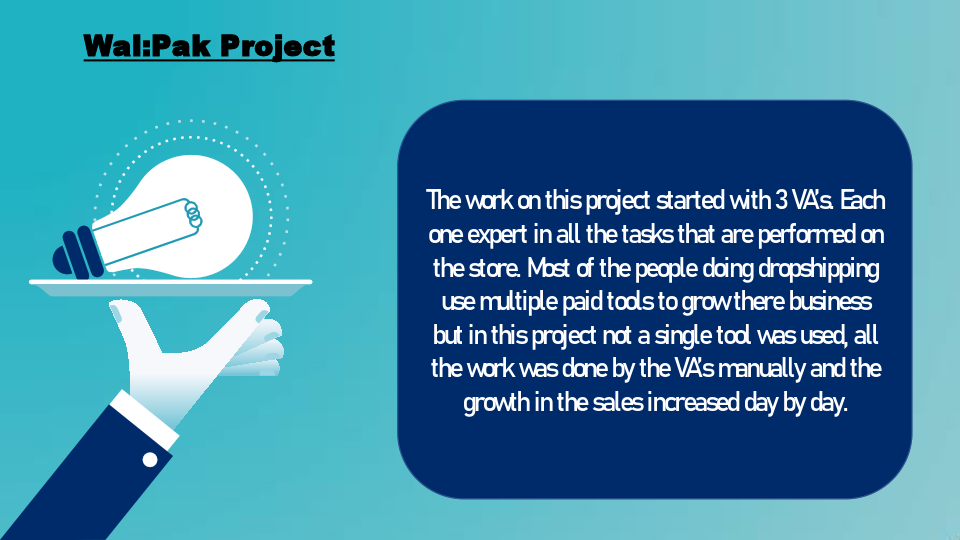 Wal:Pak Project

The work on this project started with 3 VA's. Each one expert in all the tasks that are performed on the store. Most of the people doing dropshipping use multiple paid tools to grow there business but in this project not a single tool was used, all the work was done by the VA's manually and the growth in the sales increased day by day.